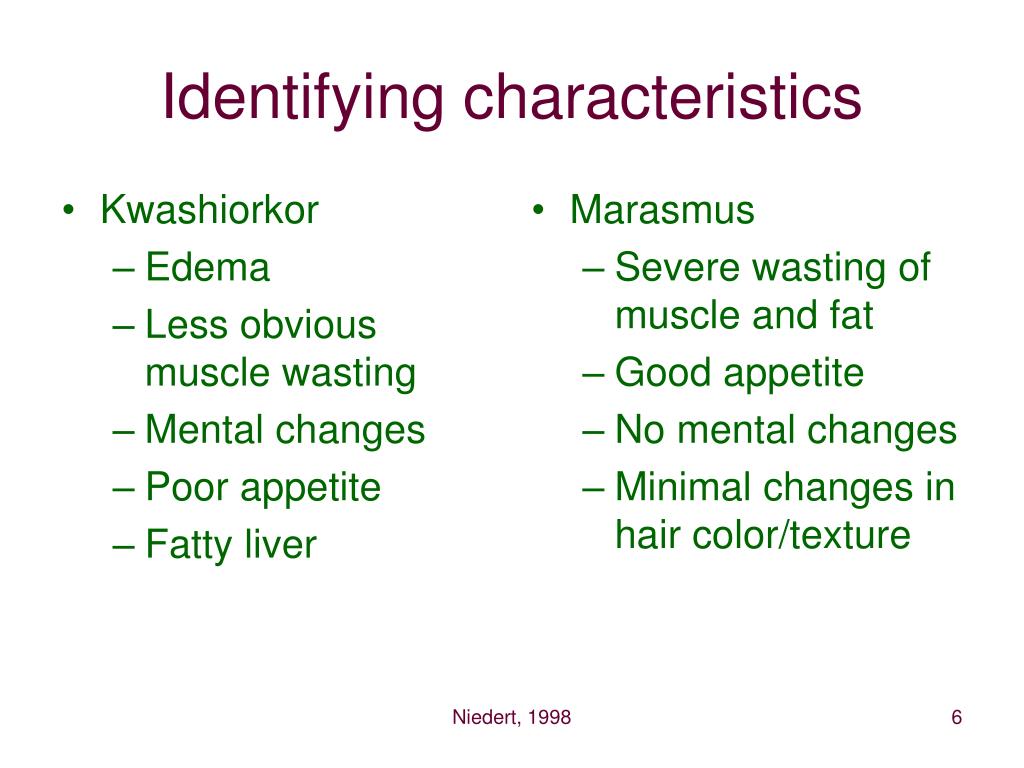 Identifying characteristics

• Kwashiorkor
– Edema
– Less obvious muscle wasting
– Mental changes
– Poor appetite
– Fatty liver

• Marasmus
– Severe wasting of muscle and fat
– Good appetite
– No mental changes
– Minimal changes in hair color/texture

Niedert, 1998

6